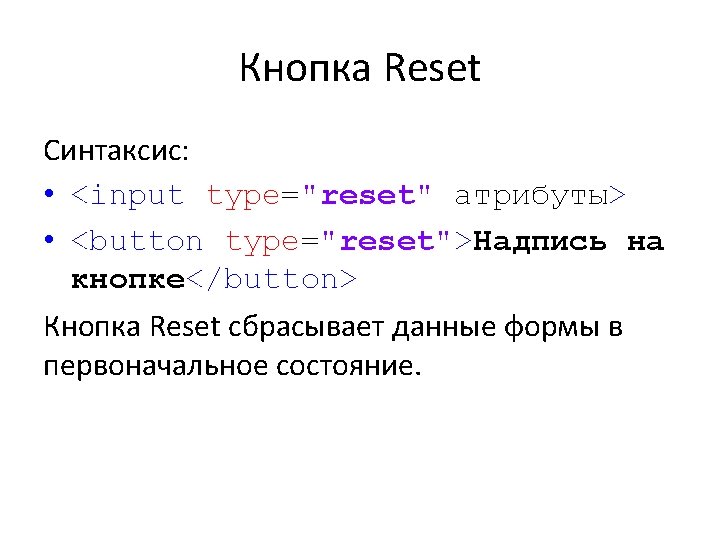 Кнопка Reset

Синтаксис:

• <input type="reset" атрибуты>

• <button type="reset">Надпись на кнопке</button>

Кнопка Reset сбрасывает данные формы в первоначальное состояние.